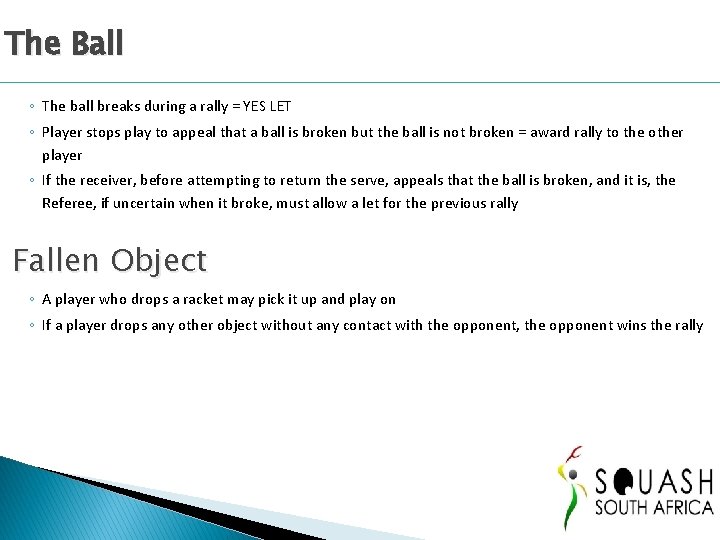 The Ball

◦ The ball breaks during a rally = YES LET

◦ Player stops play to appeal that a ball is broken but the ball is not broken = award rally to the other player

◦ If the receiver, before attempting to return the serve, appeals that the ball is broken, and it is, the Referee, if uncertain when it broke, must allow a let for the previous rally

Fallen Object

◦ A player who drops a racket may pick it up and play on

◦ If a player drops any other object without any contact with the opponent, the opponent wins the rally

SQUASH
SOUTH AFRICA